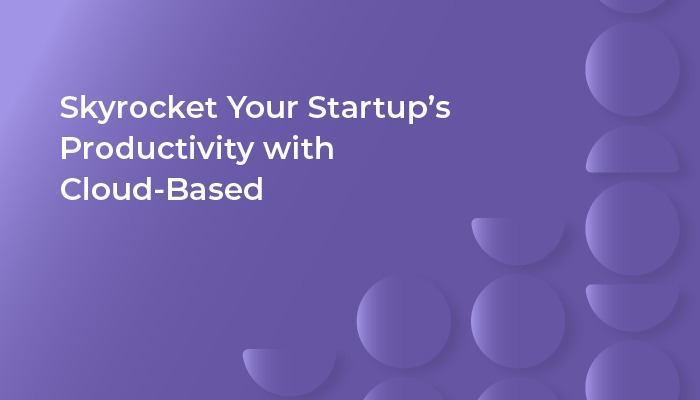 Skyrocket Your Startup’s Productivity with Cloud-Based